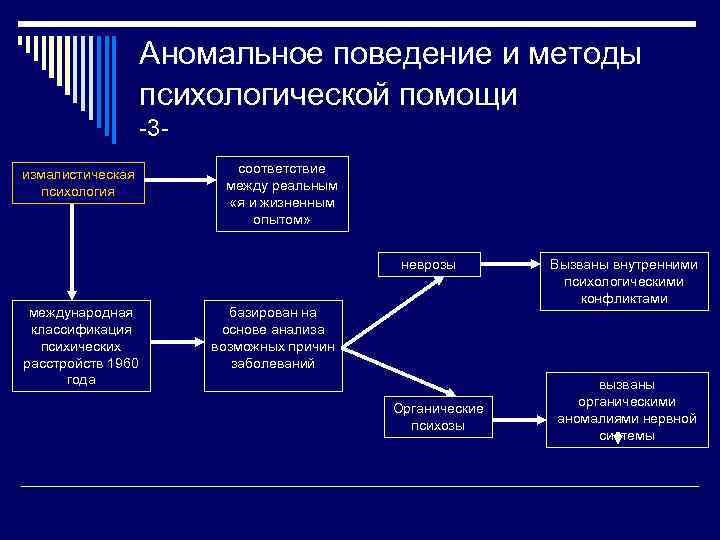 Аномальное поведение и методы психологической помощи
-3-

измалистическая психология

соответствие между реальным «я и жизненным опытом»

международная классификация психических расстройств 1960 года

базирован на основе анализа возможных причин заболеваний

неврозы

Вызваны внутренними психологическими конфликтами

Органические психозы

вызваны органическими аномалиями нервной системы